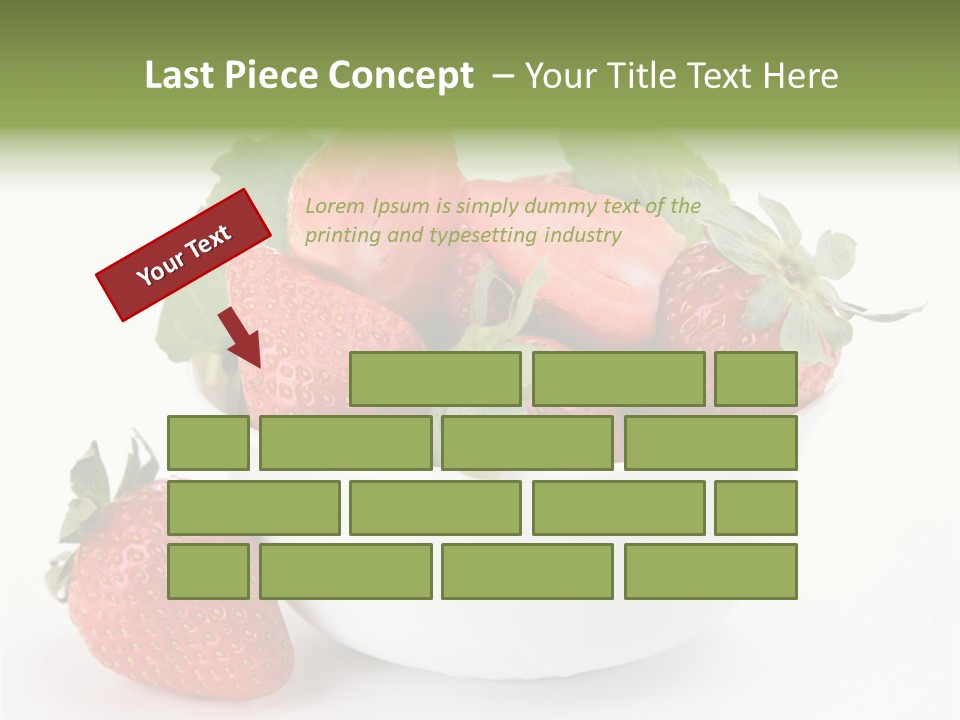 Last Piece Concept – Your Title Text Here

Your Text

Lorem Ipsum is simply dummy text of the printing and typesetting industry